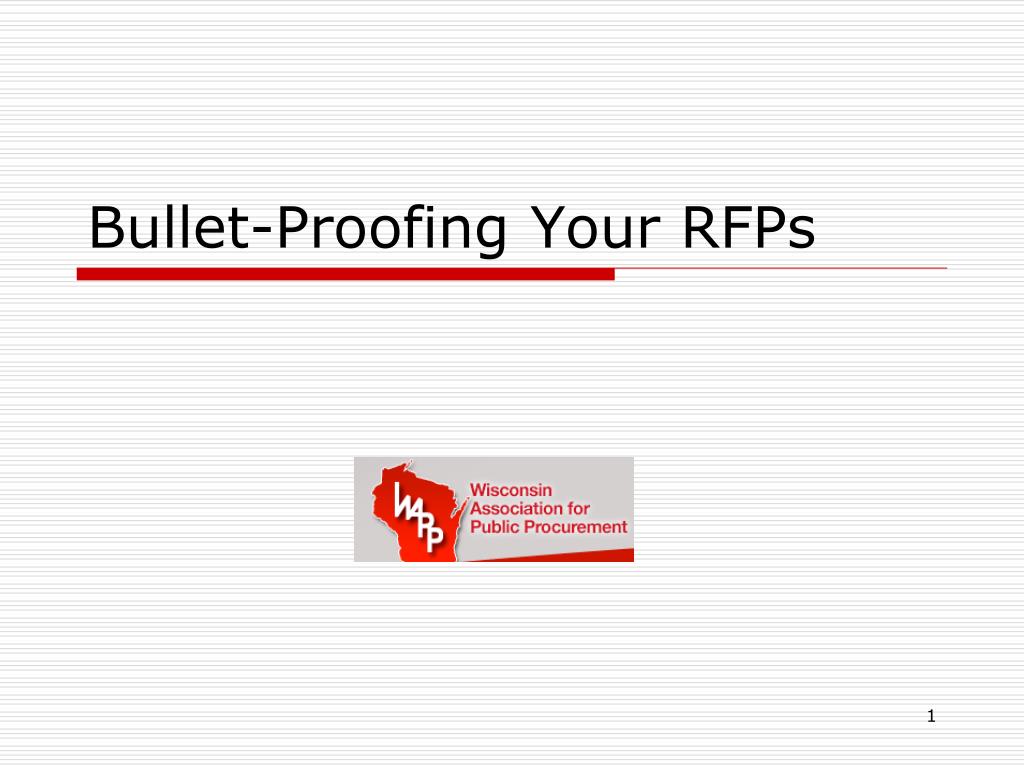 Bullet-Proofing Your RFPs

WAPP

Wisconsin Association for Public Procurement

1